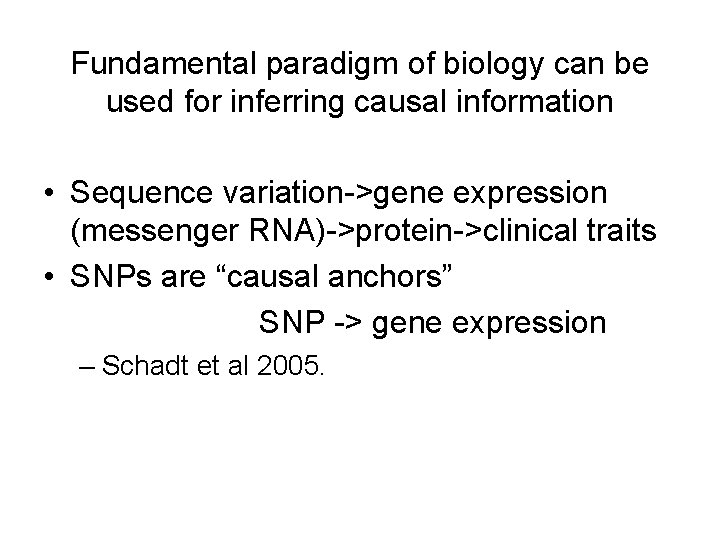 Fundamental paradigm of biology can be used for inferring causal information

• Sequence variation->gene expression (messenger RNA)->protein->clinical traits
• SNPs are “causal anchors”

SNP -> gene expression

– Schadt et al 2005.